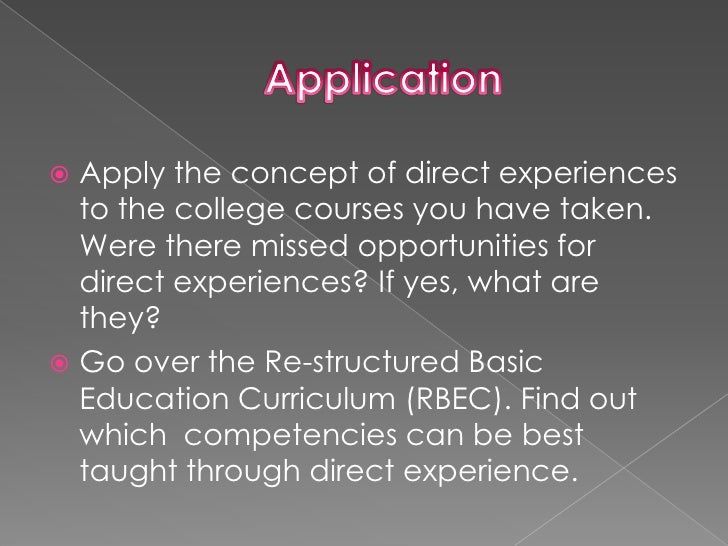 Application

Apply the concept of direct experiences to the college courses you have taken. Were there missed opportunities for direct experiences? If yes, what are they?

Go over the Re-structured Basic Education Curriculum (RBEC). Find out which competencies can be best taught through direct experience.